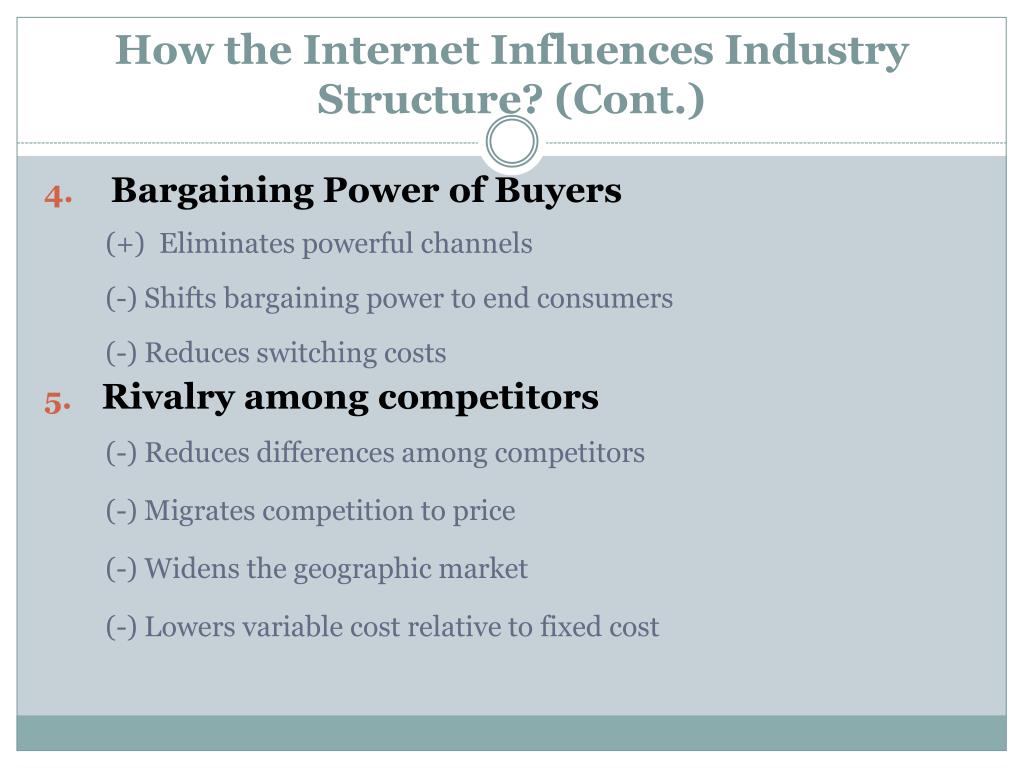 How the Internet Influences Industry Structure? (Cont.)

4. Bargaining Power of Buyers

(+) Eliminates powerful channels

(-) Shifts bargaining power to end consumers

(-) Reduces switching costs

5. Rivalry among competitors

(-) Reduces differences among competitors

(-) Migrates competition to price

(-) Widens the geographic market

(-) Lowers variable cost relative to fixed cost